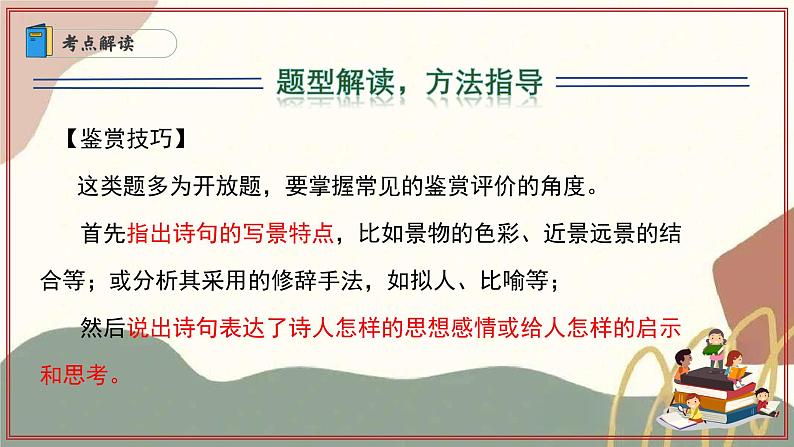 考点解读

题型解读，方法指导

【鉴赏技巧】

这类题多为开放题，要掌握常见的鉴赏评价的角度。

首先指出诗句的写景特点，比如景物的色彩、近景远景的结合等；或分析其采用的修辞手法，如拟人、比喻等；

然后说出诗句表达了诗人怎样的思想感情或给人怎样的启示和思考。